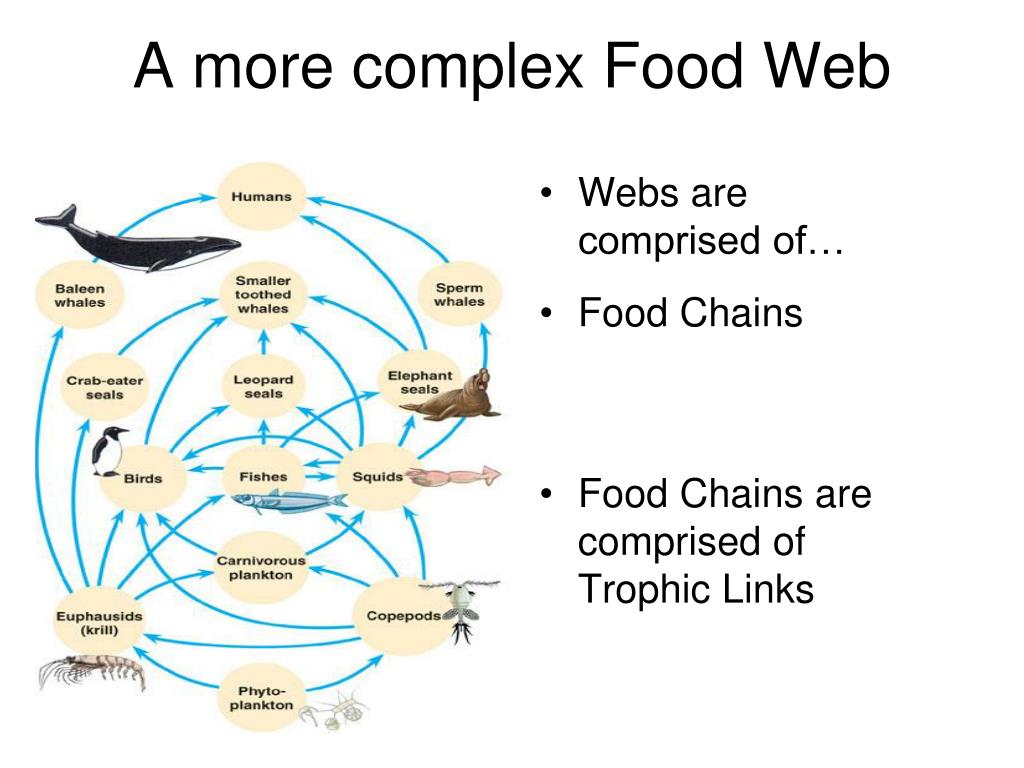 A more complex Food Web

Humans

Baleen whales

Smaller toothed whales

Sperm whales

Crab-eater seals

Leopard seals

Elephant seals

Birds

Fishes

Squids

Carnivorous plankton

Euphausids (krill)

Copepods

Phyto-plankton

• Webs are comprised of…

• Food Chains

• Food Chains are comprised of Trophic Links